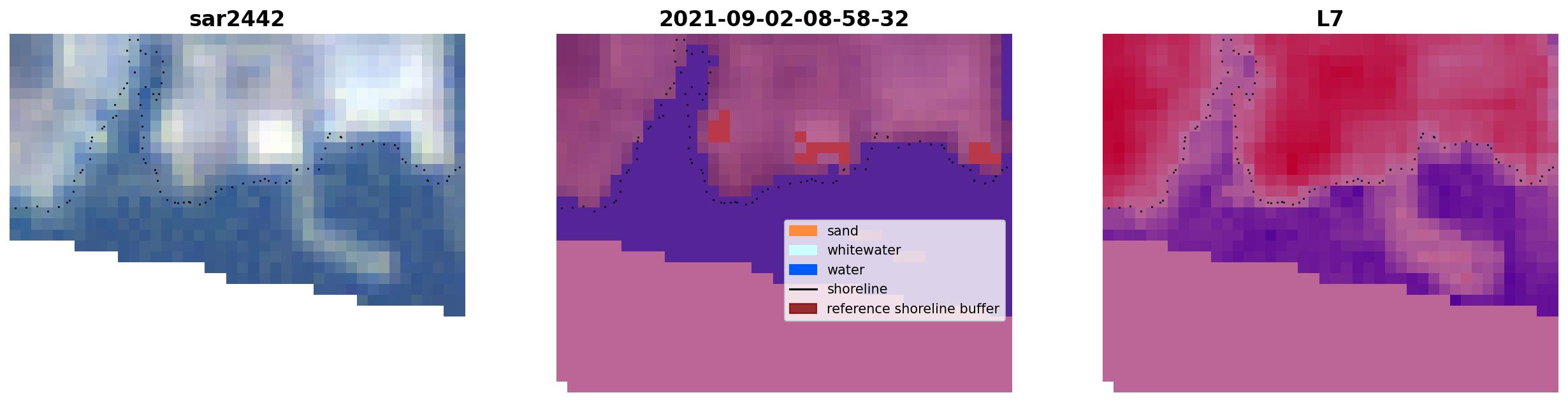 sar2442

2021-09-02-08-58-32

sand
whitewater
water
shoreline
reference shoreline buffer

L7